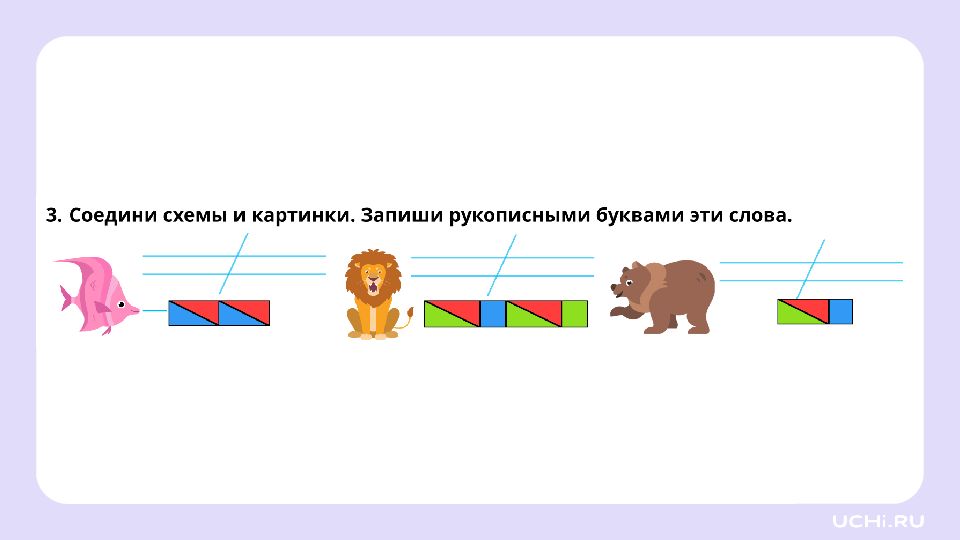 3. Соедини схемы и картинки. Запиши рукописными буквами эти слова.

UCHi.RU